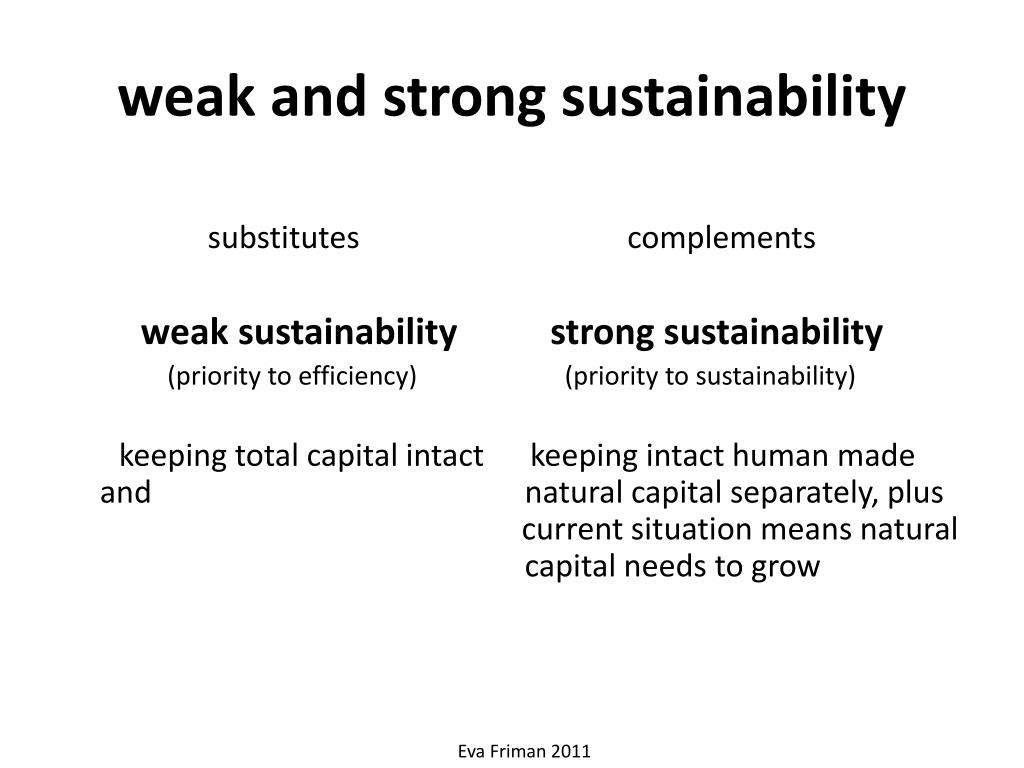 weak and strong sustainability

substitutes

weak sustainability
(priority to efficiency)

keeping total capital intact

complements

strong sustainability
(priority to sustainability)

keeping intact human made and natural capital separately, plus current situation means natural capital needs to grow

Eva Friman 2011